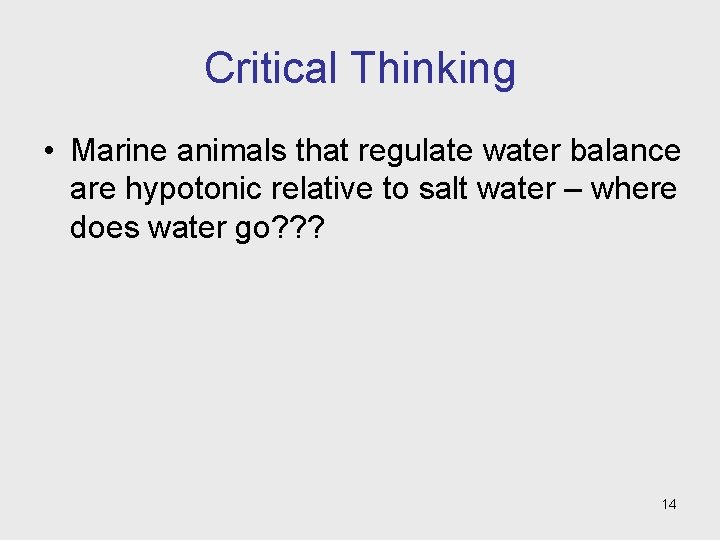 Critical Thinking

• Marine animals that regulate water balance are hypotonic relative to salt water – where does water go???

14